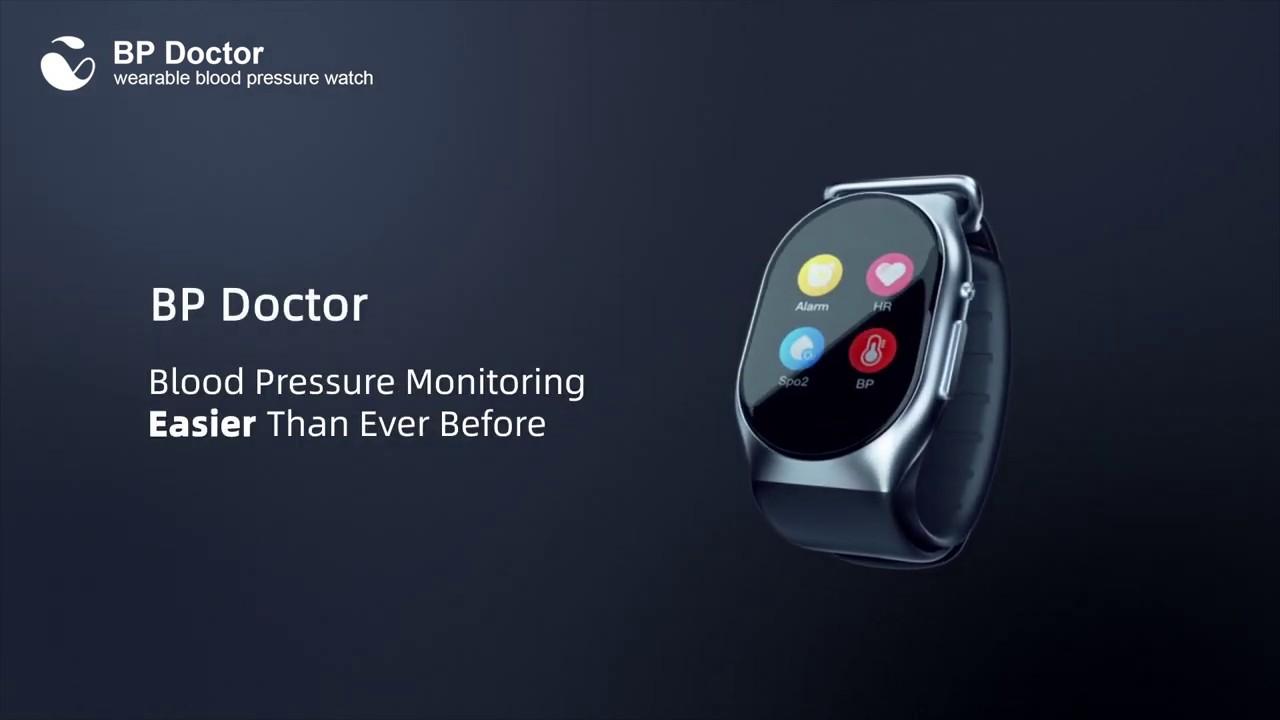 BP Doctor
wearable blood pressure watch

BP Doctor

Blood Pressure Monitoring
Easier Than Ever Before

Alarm
HR
Spo2
BP